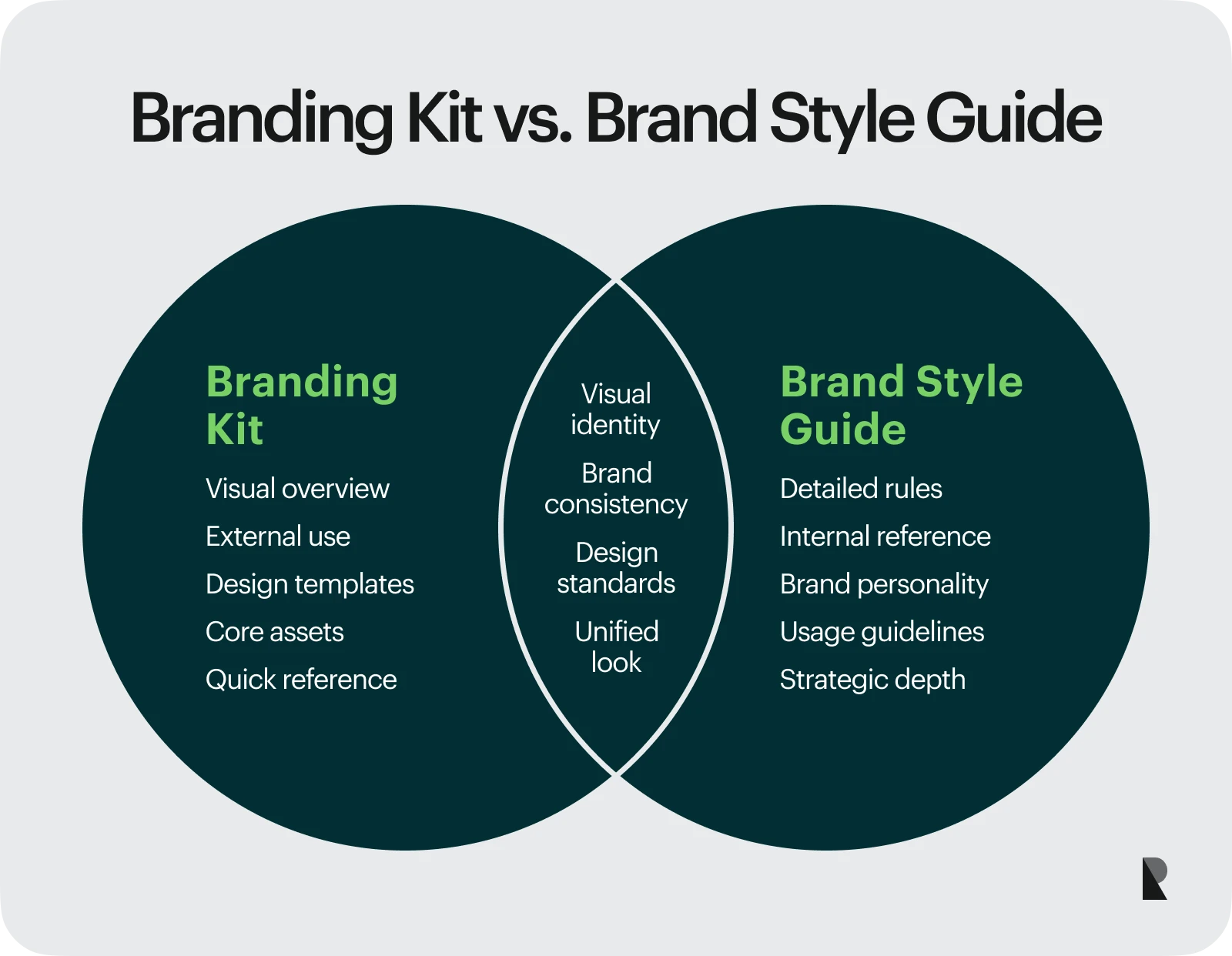 Branding Kit vs. Brand Style Guide

Branding Kit

Visual overview

External use

Design templates

Core assets

Quick reference

Visual identity

Brand consistency

Design standards

Unified look

Brand Style Guide

Detailed rules

Internal reference

Brand personality

Usage guidelines

Strategic depth